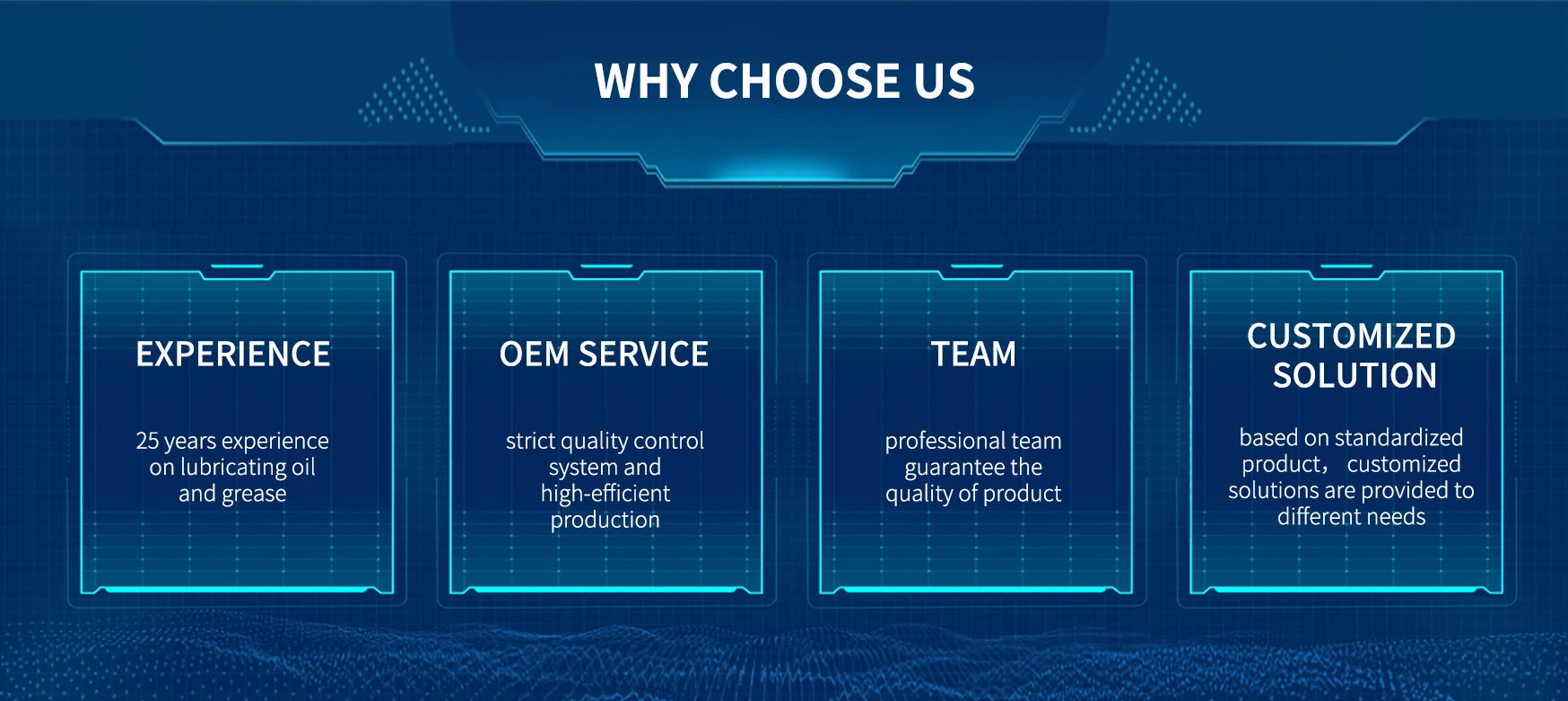 WHY CHOOSE US

EXPERIENCE

25 years experience on lubricating oil and grease

OEM SERVICE

strict quality control system and high-efficient production

TEAM

professional team guarantee the quality of product

CUSTOMIZED SOLUTION

based on standardized product， customized solutions are provided to different needs